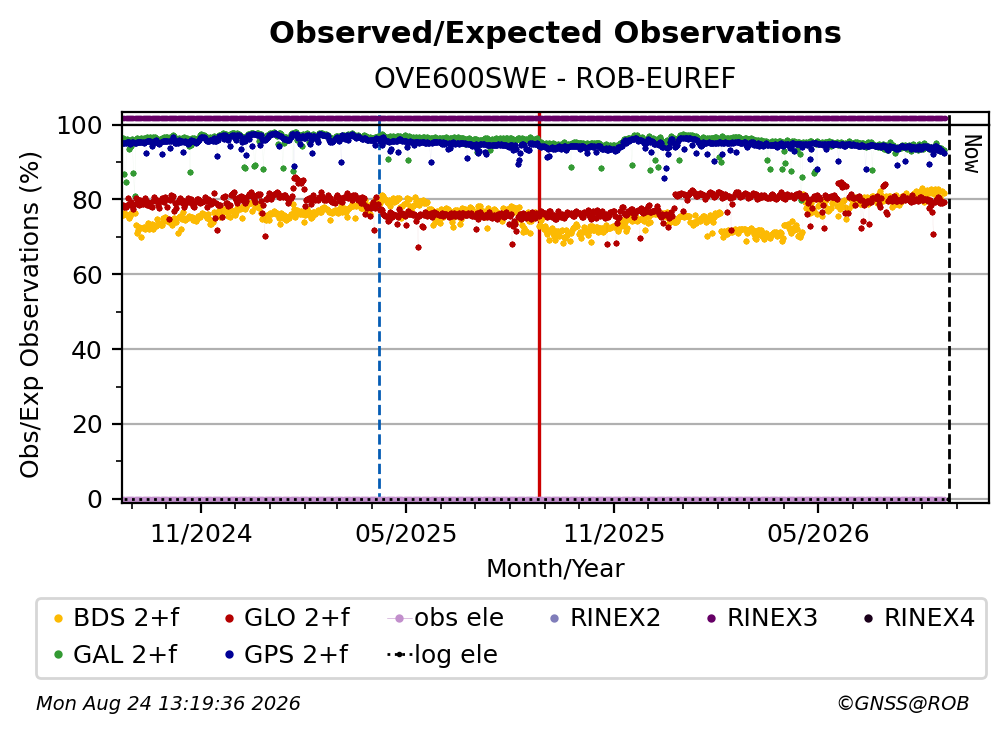 Observed/Expected Observations
OVE600SWE - ROB-EUREF

Obs/Exp Observations (%)

100
80
60
40
20
0

Now

11/2024
05/2025
11/2025
05/2026

Month/Year

BDS 2+f
GLO 2+f
obs ele
RINEX2
RINEX3
RINEX4
GAL 2+f
GPS 2+f
log ele

Mon Aug 24 13:19:36 2026
©GNSS@ROB